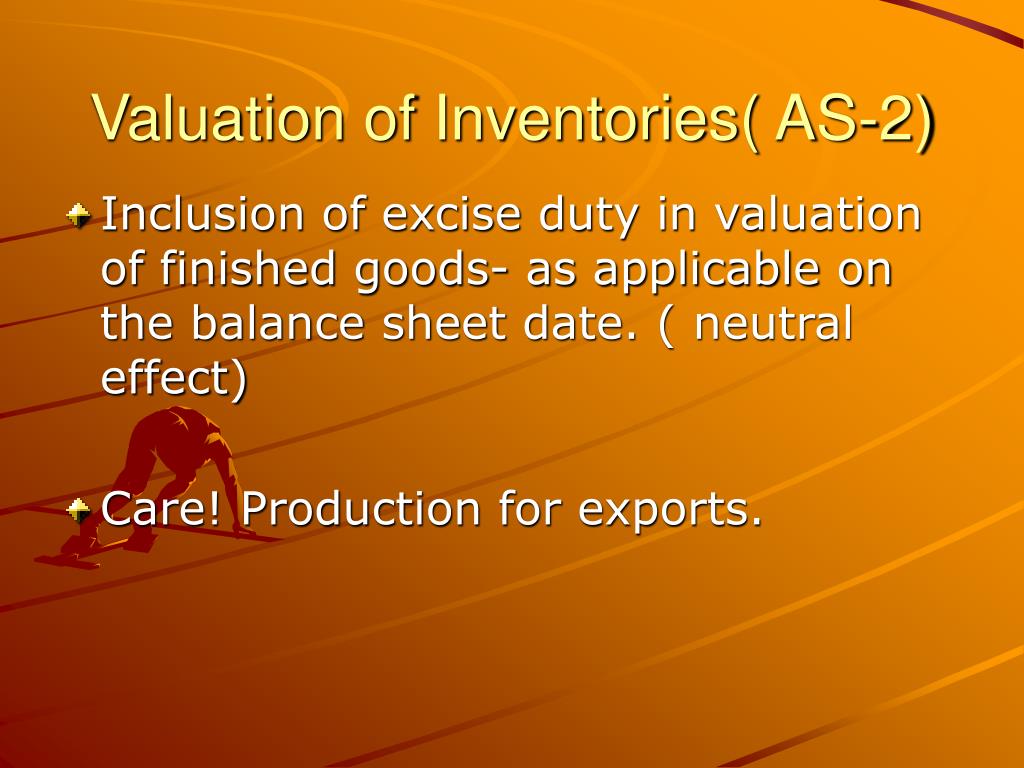 Valuation of Inventories( AS-2)

Inclusion of excise duty in valuation of finished goods- as applicable on the balance sheet date. ( neutral effect)

Care! Production for exports.